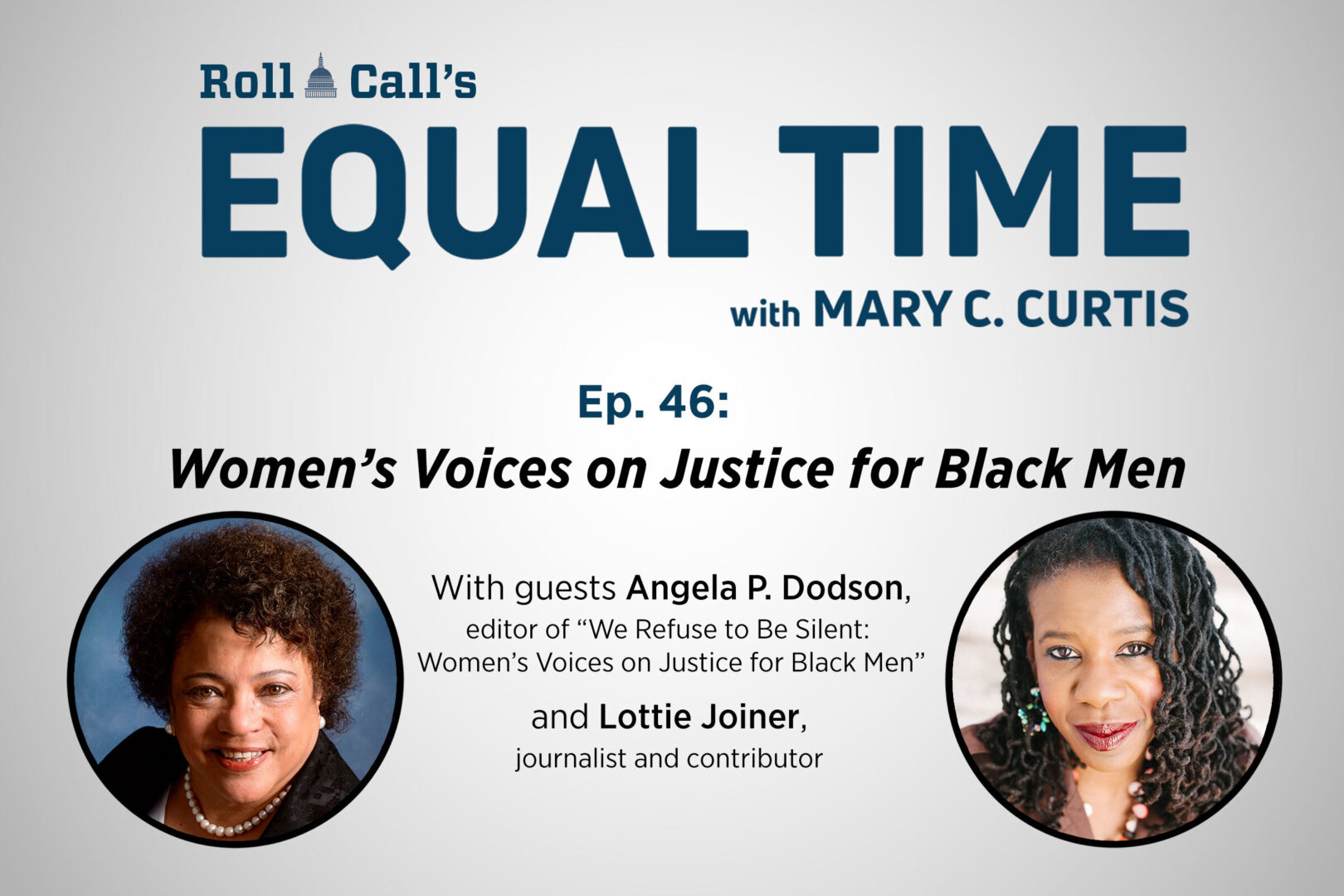 Roll Call's
EQUAL TIME
with MARY C. CURTIS

Ep. 46:
Women's Voices on Justice for Black Men

With guests Angela P. Dodson, editor of "We Refuse to Be Silent: Women's Voices on Justice for Black Men"

and Lottie Joiner, journalist and contributor